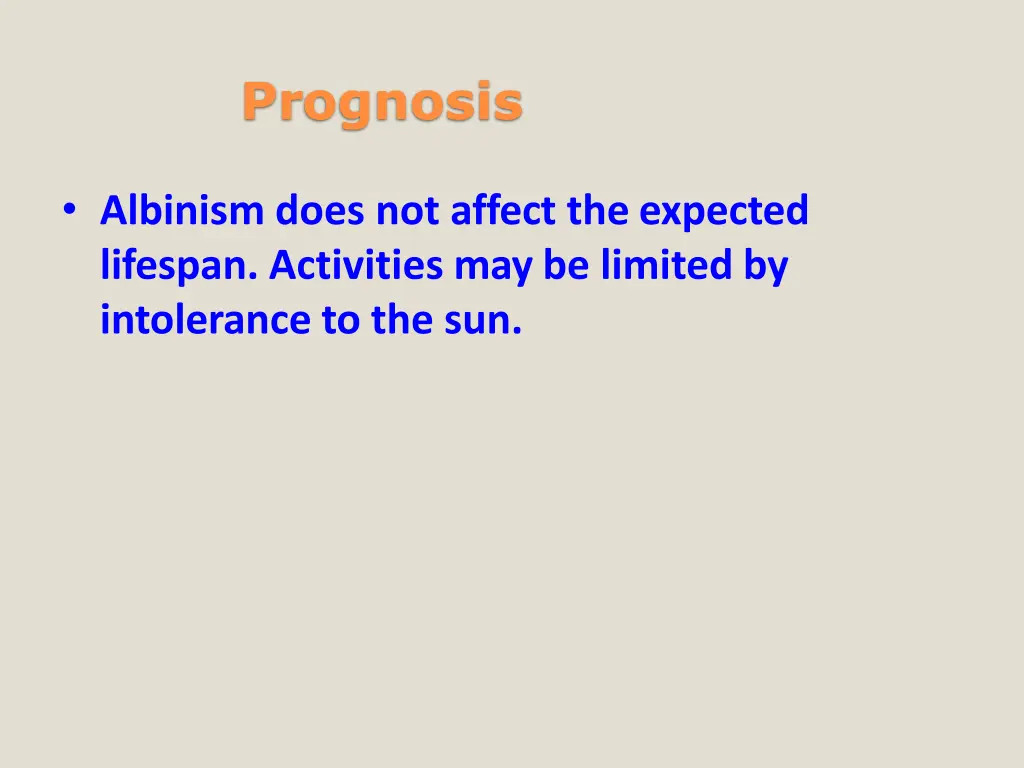 Prognosis

• Albinism does not affect the expected lifespan. Activities may be limited by intolerance to the sun.